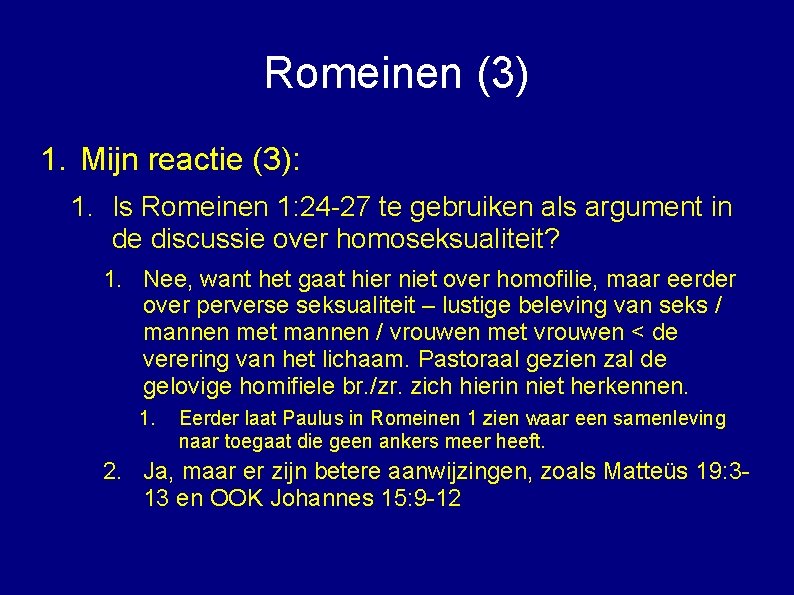 Romeinen (3)

1. Mijn reactie (3):

1. Is Romeinen 1:24-27 te gebruiken als argument in de discussie over homoseksualiteit?

1. Nee, want het gaat hier niet over homofilie, maar eerder over perverse seksualiteit – lustige beleving van seks / mannen met mannen / vrouwen met vrouwen < de verering van het lichaam. Pastoraal gezien zal de gelovige homifiele br./zr. zich hierin niet herkennen.

1. Eerder laat Paulus in Romeinen 1 zien waar een samenleving naar toegaat die geen ankers meer heeft.

2. Ja, maar er zijn betere aanwijzingen, zoals Matteüs 19:3-13 en OOK Johannes 15:9-12